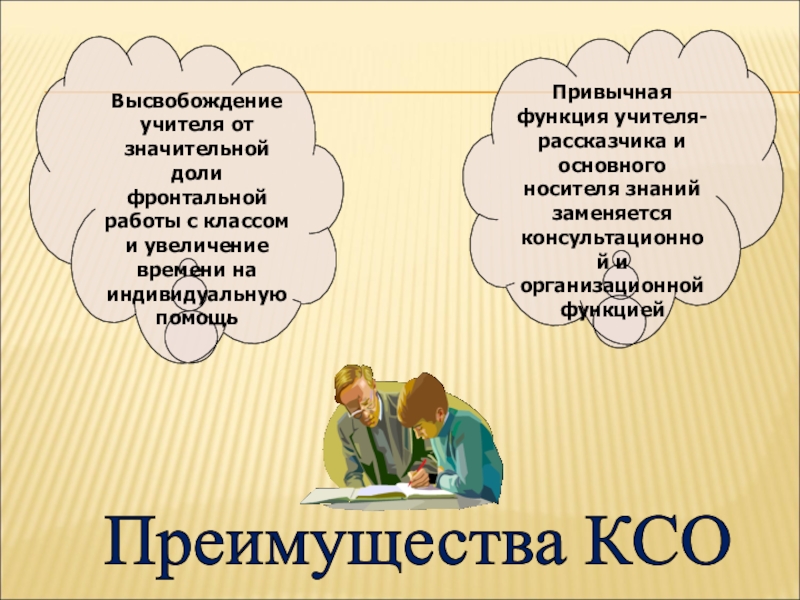 Высвобождение учителя от значительной доли фронтальной работы с классом и увеличение времени на индивидуальную помощь

Привычная функция учителя-рассказчика и основного носителя знаний заменяется консультационной и организационной функцией

Преимущества КСО